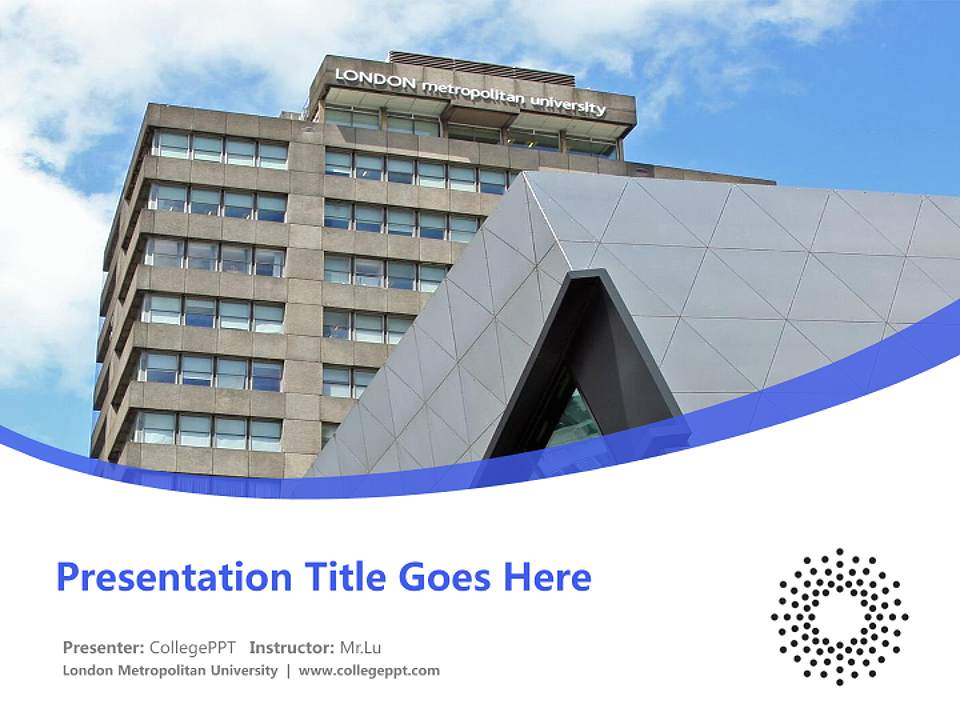 LONDON metropolitan university

Presentation Title Goes Here

Presenter: CollegePPT Instructor: Mr.Lu

London Metropolitan University | www.collegeppt.com